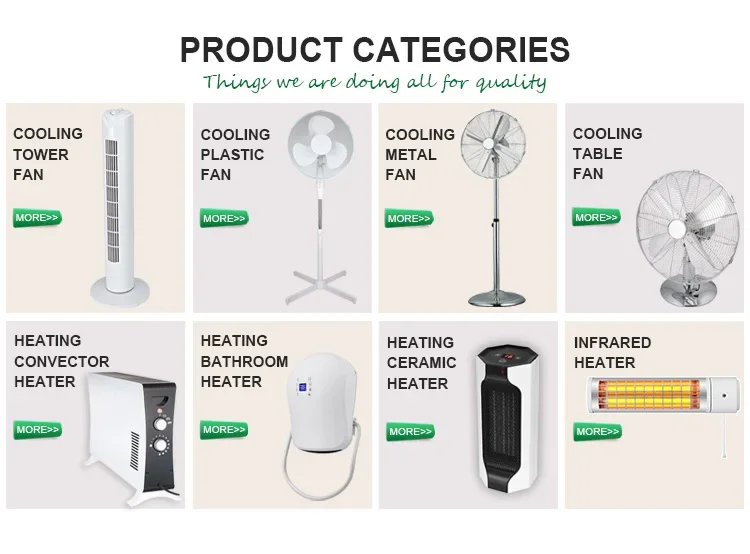 PRODUCT CATEGORIES

Things we are doing all for quality

COOLING TOWER FAN

MORE>>

COOLING PLASTIC FAN

MORE>>

COOLING METAL FAN

MORE>>

COOLING TABLE FAN

MORE>>

HEATING CONVECTOR HEATER

MORE>>

HEATING BATHROOM HEATER

MORE>>

HEATING CERAMIC HEATER

MORE>>

INFRARED HEATER

MORE>>